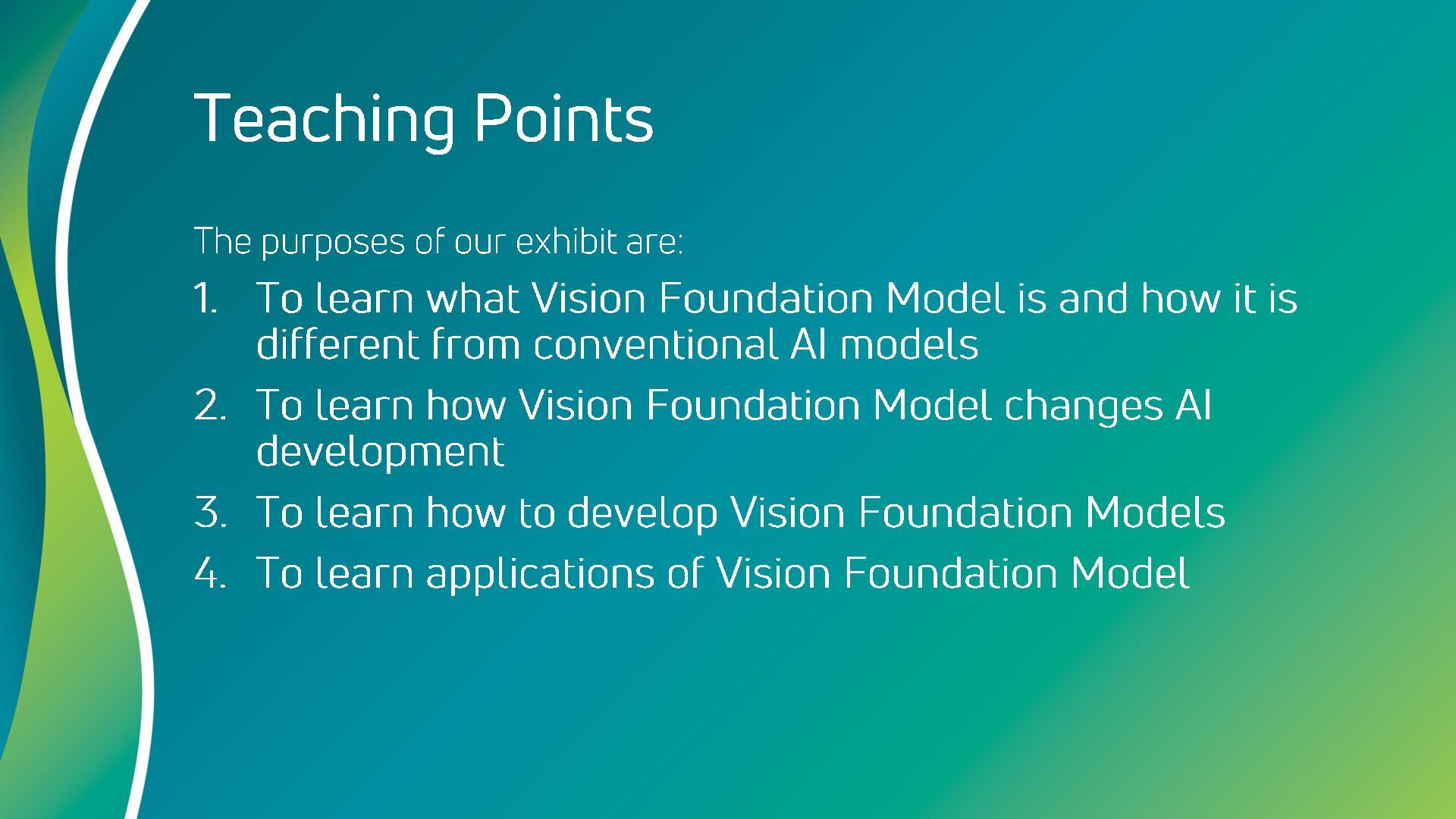 Teaching Points

The purposes of our exhibit are:

1. To learn what Vision Foundation Model is and how it is different from conventional AI models
2. To learn how Vision Foundation Model changes AI development
3. To learn how to develop Vision Foundation Models
4. To learn applications of Vision Foundation Model